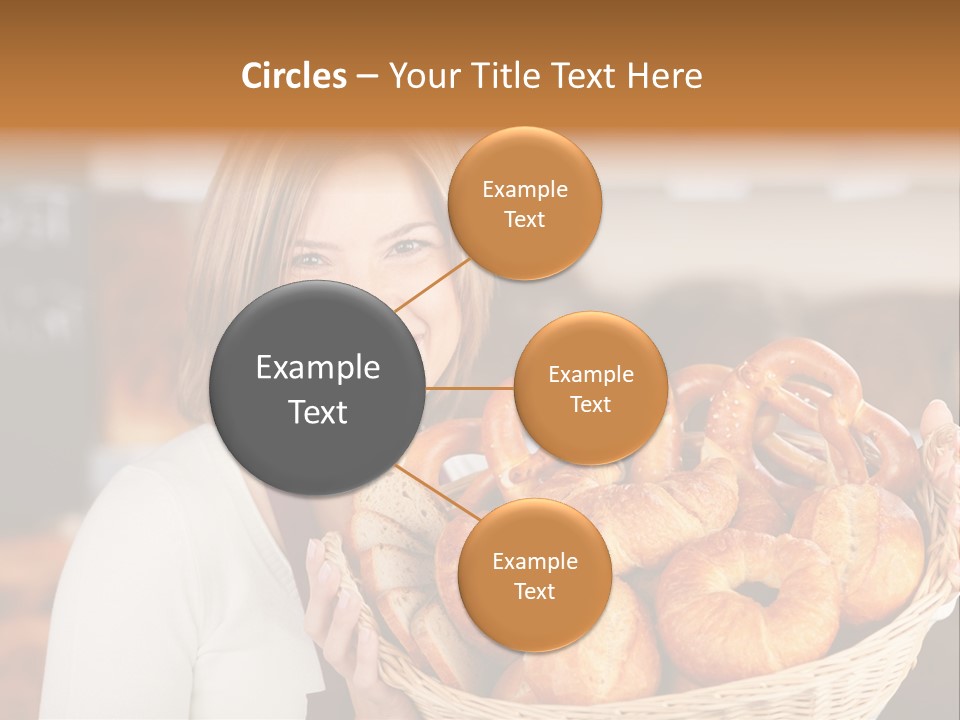 Circles – Your Title Text Here

Example Text

Example Text

Example Text

Example Text